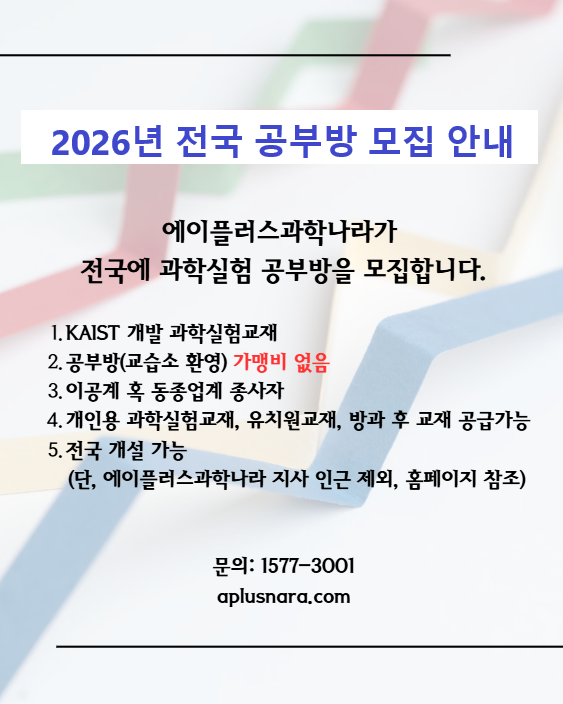 2026년 전국 공부방 모집 안내

에이플러스과학나라가
전국에 과학실험 공부방을 모집합니다.

1. KAIST 개발 과학실험교재
2. 공부방(교습소 환영) 가맹비 없음
3. 이공계 혹 동종업계 종사자
4. 개인용 과학실험교재, 유치원교재, 방과 후 교재 공급가능
5. 전국 개설 가능
(단, 에이플러스과학나라 지사 인근 제외, 홈페이지 참조)

문의: 1577-3001
aplusnara.com